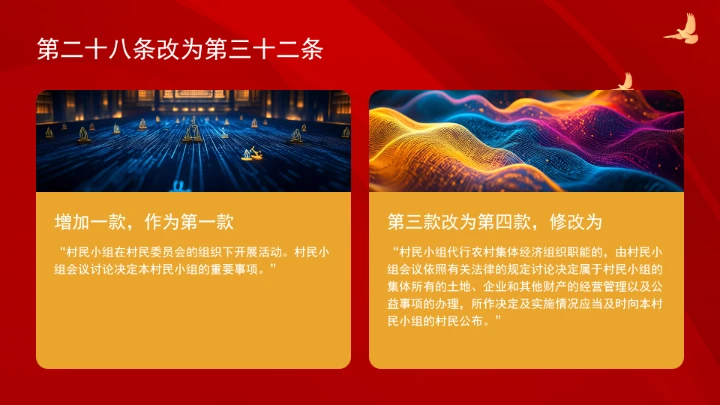 第二十八条改为第三十二条

增加一款，作为第一款

“村民小组在村民委员会的组织下开展活动。村民小组会议讨论决定本村民小组的重要事项。”

第三款改为第四款，修改为

“村民小组代行农村集体经济组织职能的，由村民小组会议依照有关法律的规定讨论决定属于村民小组的集体所有的土地、企业和其他财产的经营管理以及公益事项的办理，所作决定及实施情况应当及时向本村民小组的村民公布。”